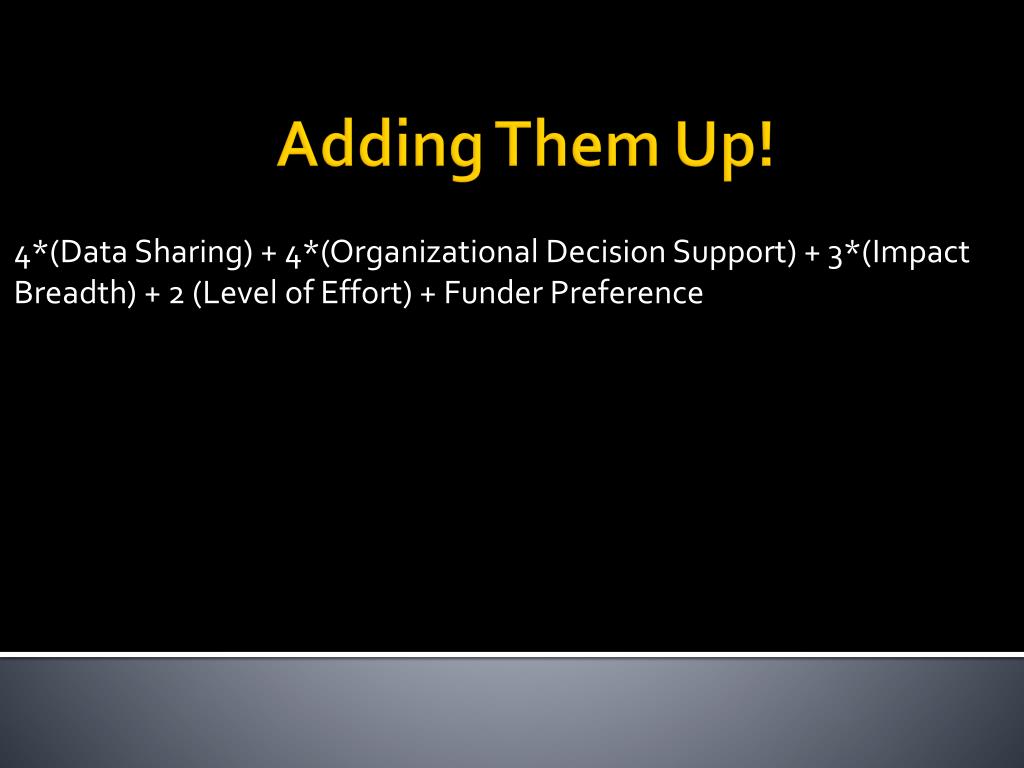 Adding Them Up!

4*(Data Sharing) + 4*(Organizational Decision Support) + 3*(Impact Breadth) + 2 (Level of Effort) + Funder Preference